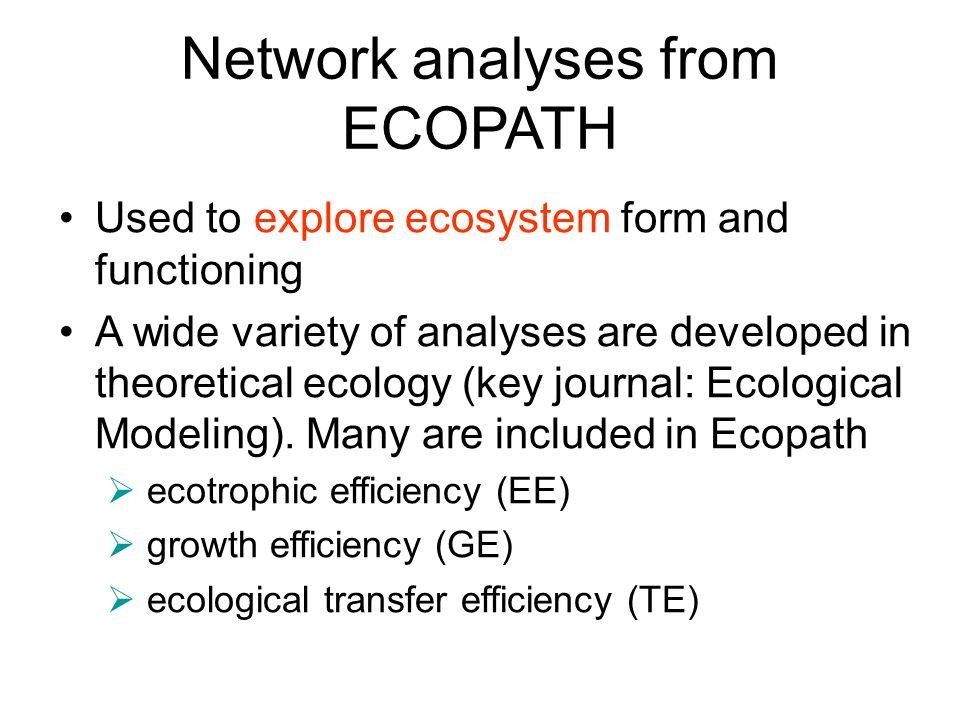 Network analyses from ECOPATH

• Used to explore ecosystem form and functioning

• A wide variety of analyses are developed in theoretical ecology (key journal: Ecological Modeling). Many are included in Ecopath

➢ ecotrophic efficiency (EE)

➢ growth efficiency (GE)

➢ ecological transfer efficiency (TE)